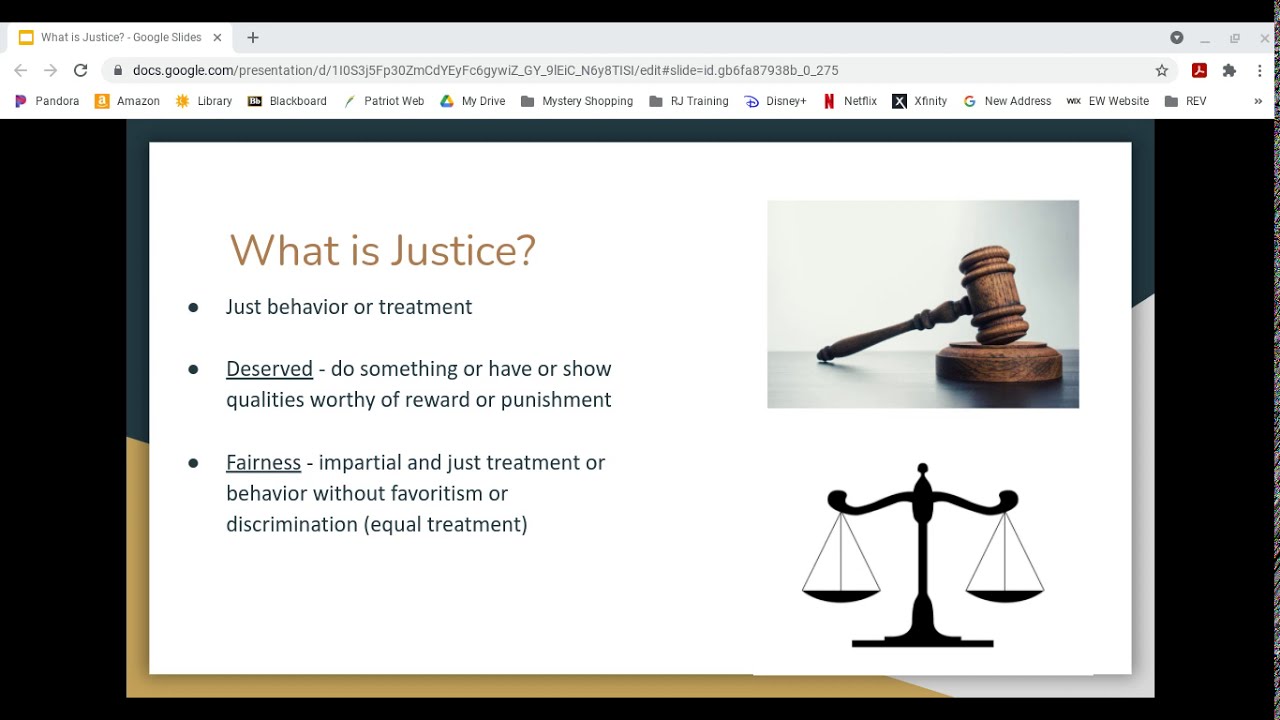 What is Justice? - Google Slides

docs.google.com/presentation/d/1I0S3j5Fp30ZmCdYEyFc6gywiZ_GY_9lEiC_N6y8TISI/edit#slide=id.gb6fa87938b_0_275

Pandora Amazon Library Blackboard Patriot Web My Drive Mystery Shopping RJ Training Disney+ Netflix Xfinity New Address EW Website REV

What is Justice?

● Just behavior or treatment

● Deserved - do something or have or show qualities worthy of reward or punishment

● Fairness - impartial and just treatment or behavior without favoritism or discrimination (equal treatment)